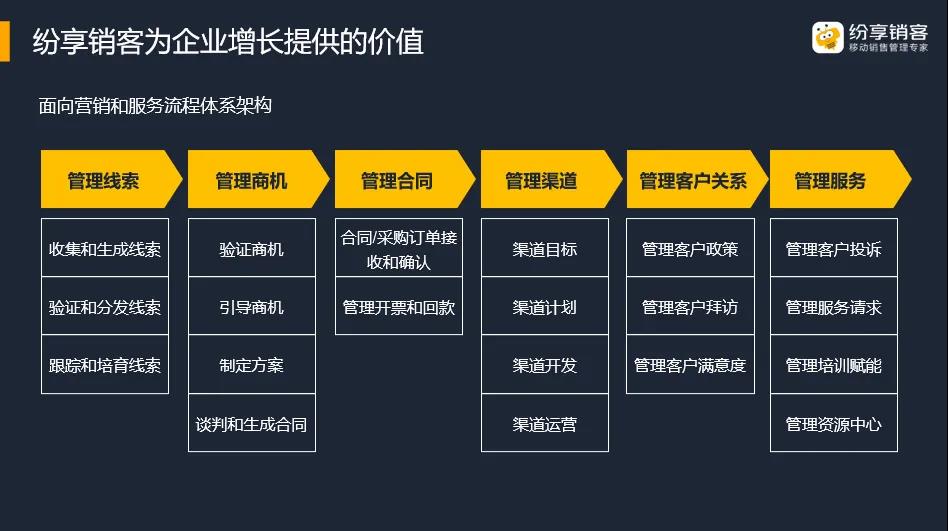 纷享销客为企业增长提供的价值

纷享销客
移动销售管理专家

面向营销和服务流程体系架构

管理线索
收集和生成线索
验证和分发线索
跟踪和培育线索

管理商机
验证商机
引导商机
制定方案
谈判和生成合同

管理合同
合同/采购订单接收和确认
管理开票和回款

管理渠道
渠道目标
渠道计划
渠道开发
渠道运营

管理客户关系
管理客户政策
管理客户拜访
管理客户满意度

管理服务
管理客户投诉
管理服务请求
管理培训赋能
管理资源中心